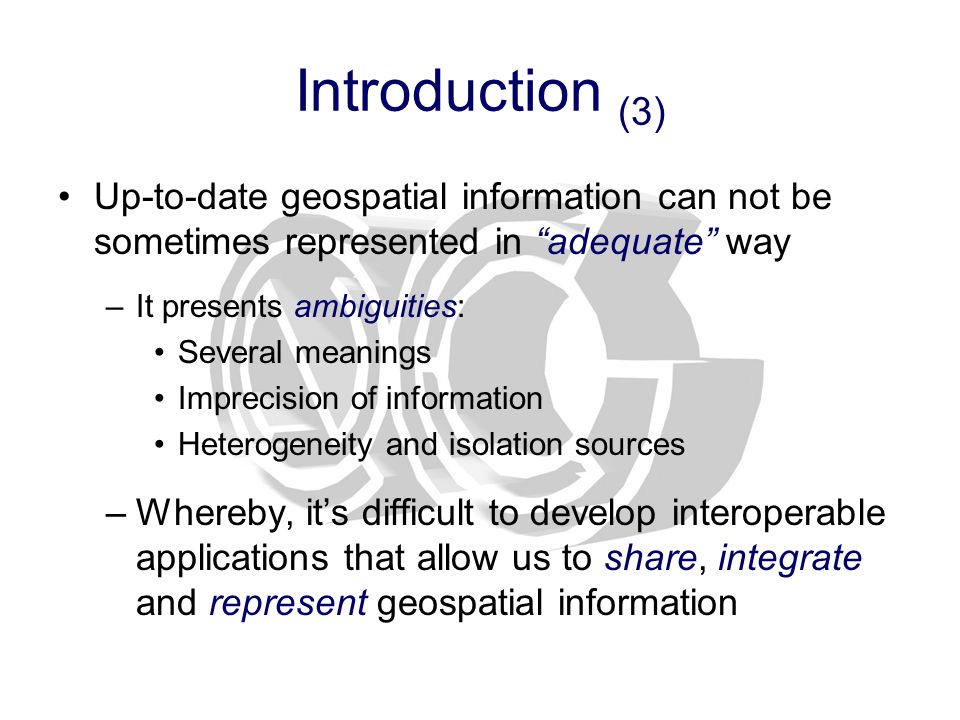 Introduction (3)

• Up-to-date geospatial information can not be sometimes represented in “adequate” way

– It presents ambiguities:

• Several meanings
• Imprecision of information
• Heterogeneity and isolation sources

– Whereby, it’s difficult to develop interoperable applications that allow us to share, integrate and represent geospatial information